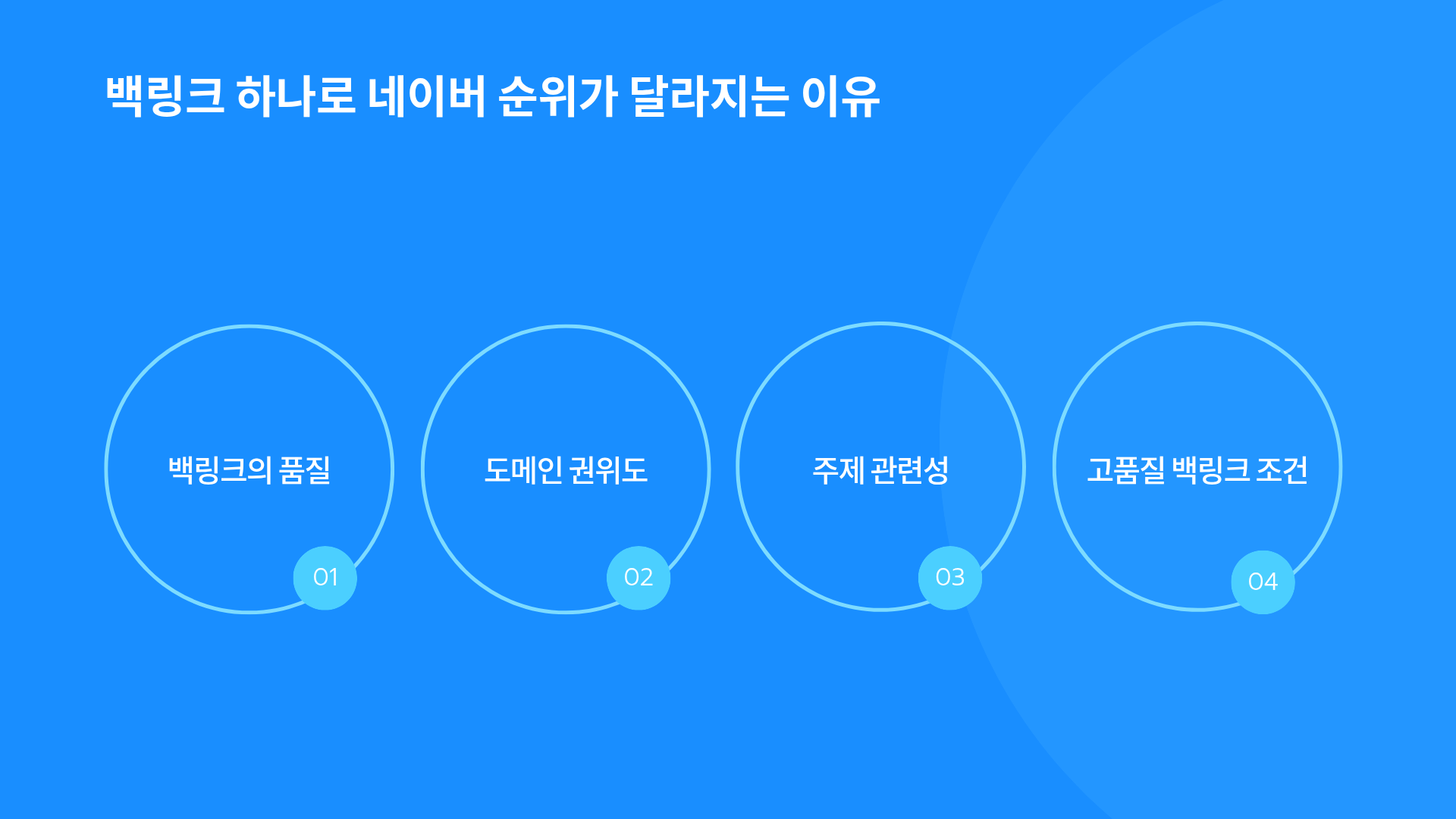 백링크 하나로 네이버 순위가 달라지는 이유

백링크의 품질

01

도메인 권위도

02

주제 관련성

03

고품질 백링크 조건

04